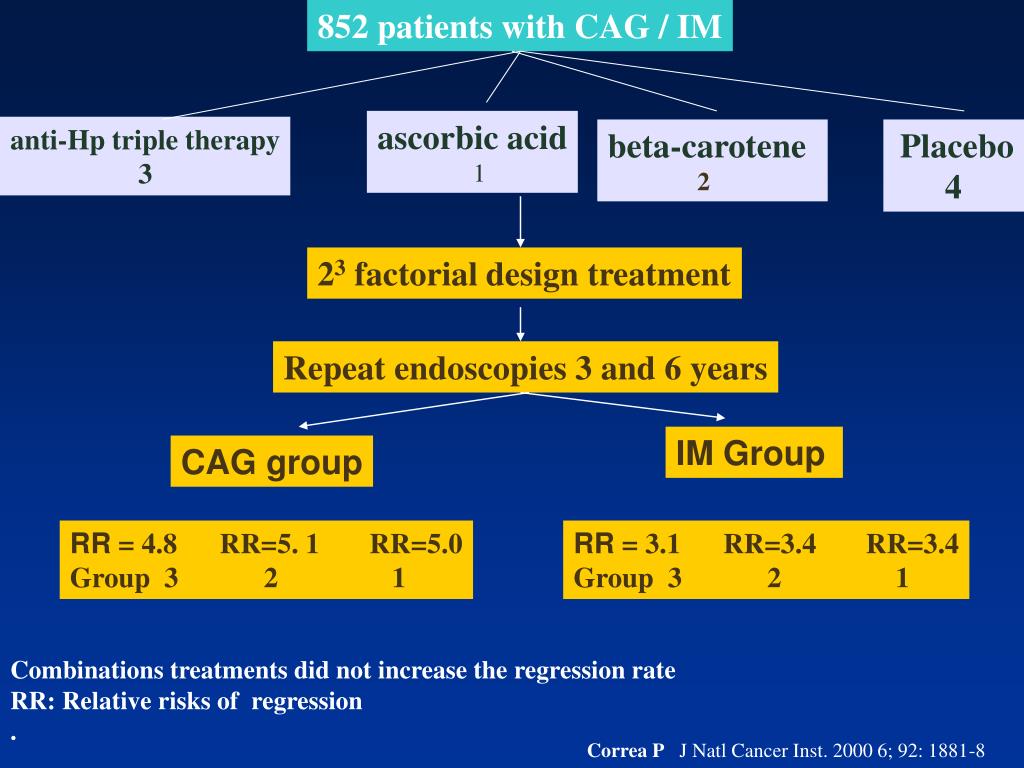 852 patients with CAG / IM

anti-Hp triple therapy
3

ascorbic acid
1

beta-carotene
2

Placebo
4

$2^3$ factorial design treatment

Repeat endoscopies 3 and 6 years

CAG group

IM Group

RR = 4.8 RR=5. 1 RR=5.0
Group 3 2 1

RR = 3.1 RR=3.4 RR=3.4
Group 3 2 1

Combinations treatments did not increase the regression rate
RR: Relative risks of regression
.

Correa P J Natl Cancer Inst. 2000 6; 92: 1881-8